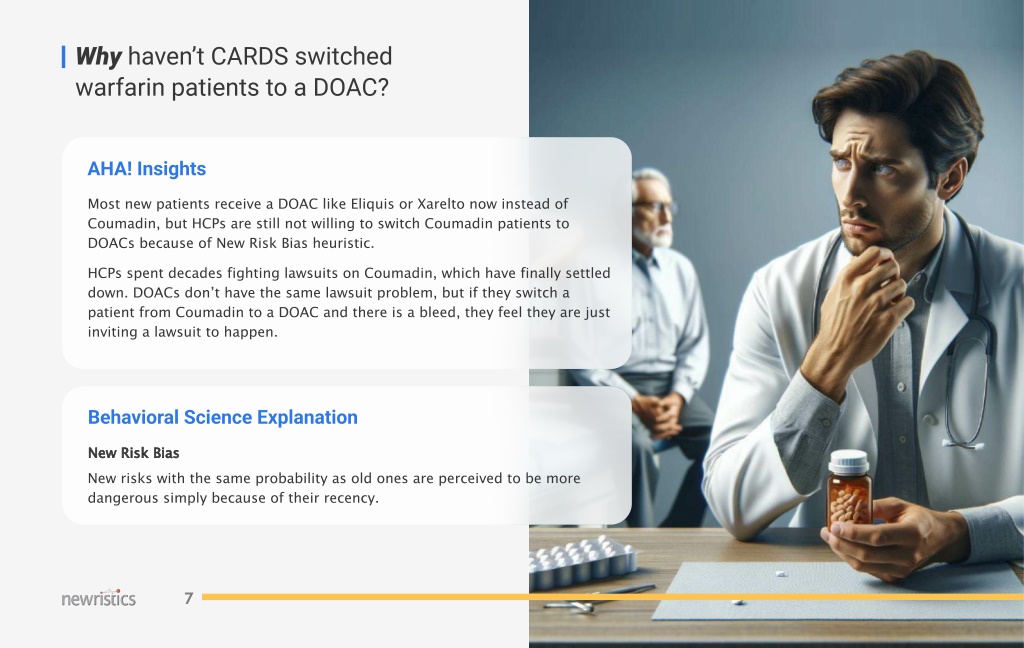 Why haven't CARDS switched warfarin patients to a DOAC?

AHA! Insights

Most new patients receive a DOAC like Eliquis or Xarelto now instead of Coumadin, but HCPs are still not willing to switch Coumadin patients to DOACs because of New Risk Bias heuristic.

HCPs spent decades fighting lawsuits on Coumadin, which have finally settled down. DOACs don't have the same lawsuit problem, but if they switch a patient from Coumadin to a DOAC and there is a bleed, they feel they are just inviting a lawsuit to happen.

Behavioral Science Explanation

New Risk Bias

New risks with the same probability as old ones are perceived to be more dangerous simply because of their recency.

newristics

7